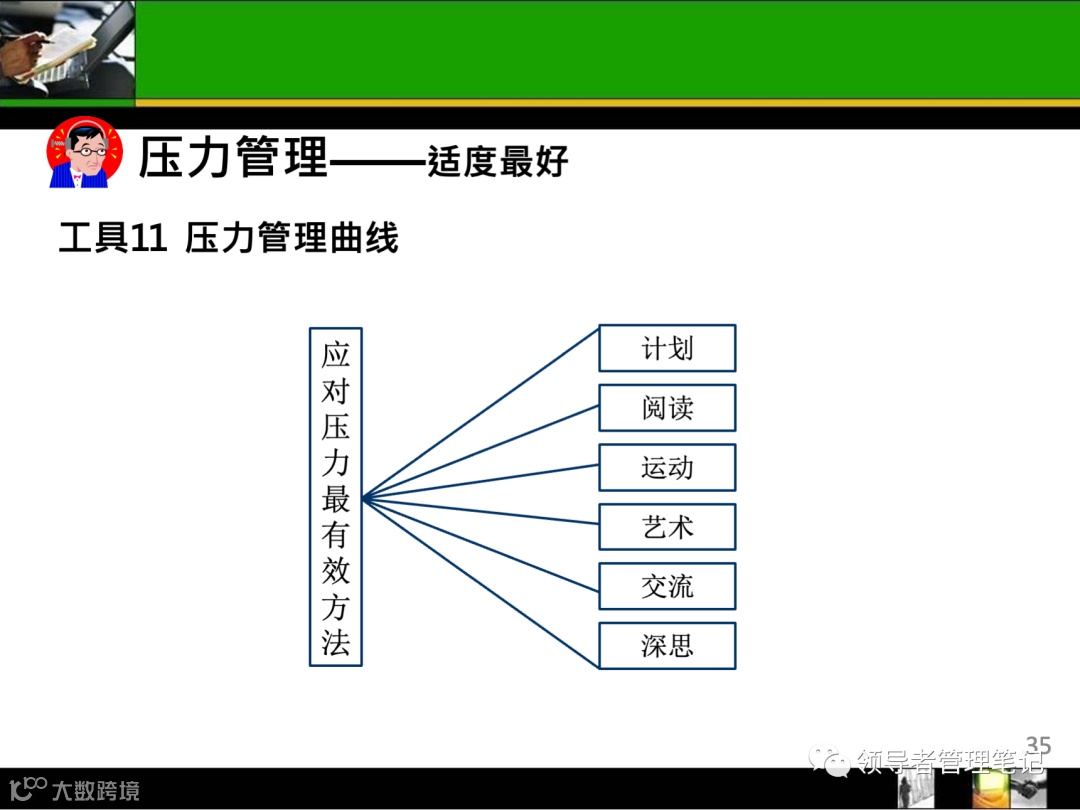 压力管理——适度最好

工具11 压力管理曲线

应对压力最有效方法

计划

阅读

运动

艺术

交流

深思

35

领导者管理笔记

大数跨境